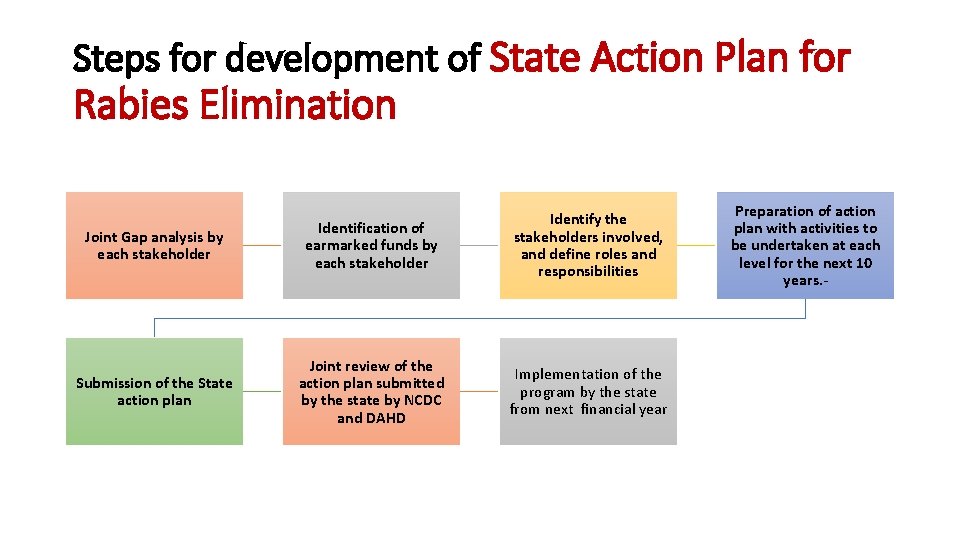 Steps for development of State Action Plan for Rabies Elimination

Joint Gap analysis by each stakeholder

Identification of earmarked funds by each stakeholder

Identify the stakeholders involved, and define roles and responsibilities

Preparation of action plan with activities to be undertaken at each level for the next 10 years.-

Submission of the State action plan

Joint review of the action plan submitted by the state by NCDC and DAHD

Implementation of the program by the state from next financial year